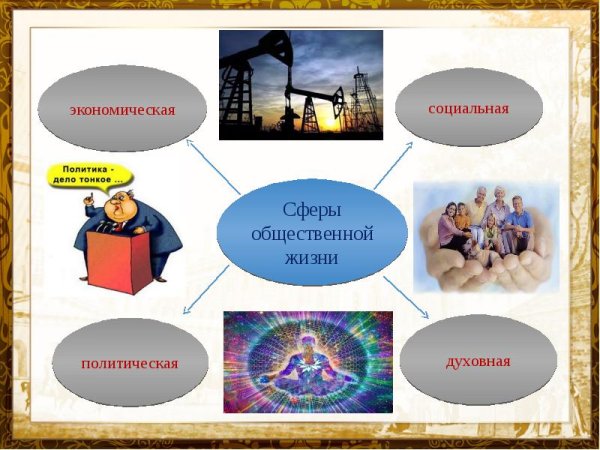 экономическая

социальная

Политика - дело тонкое ...

Сферы общественной жизни

политическая

духовная